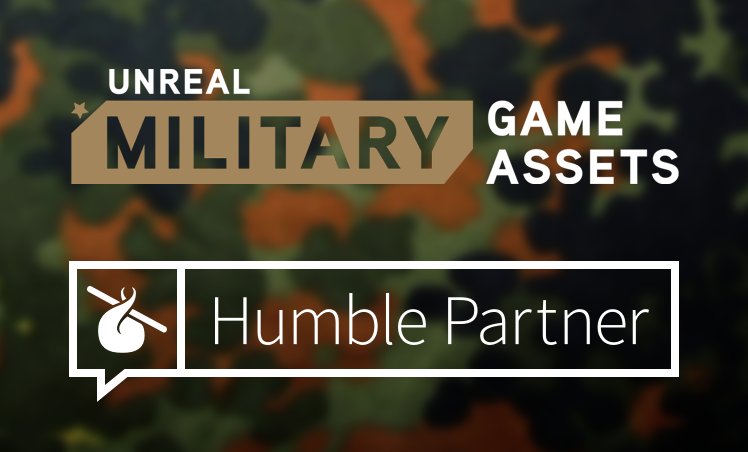 UNREAL
MILITARY
GAME
ASSETS

Humble Partner